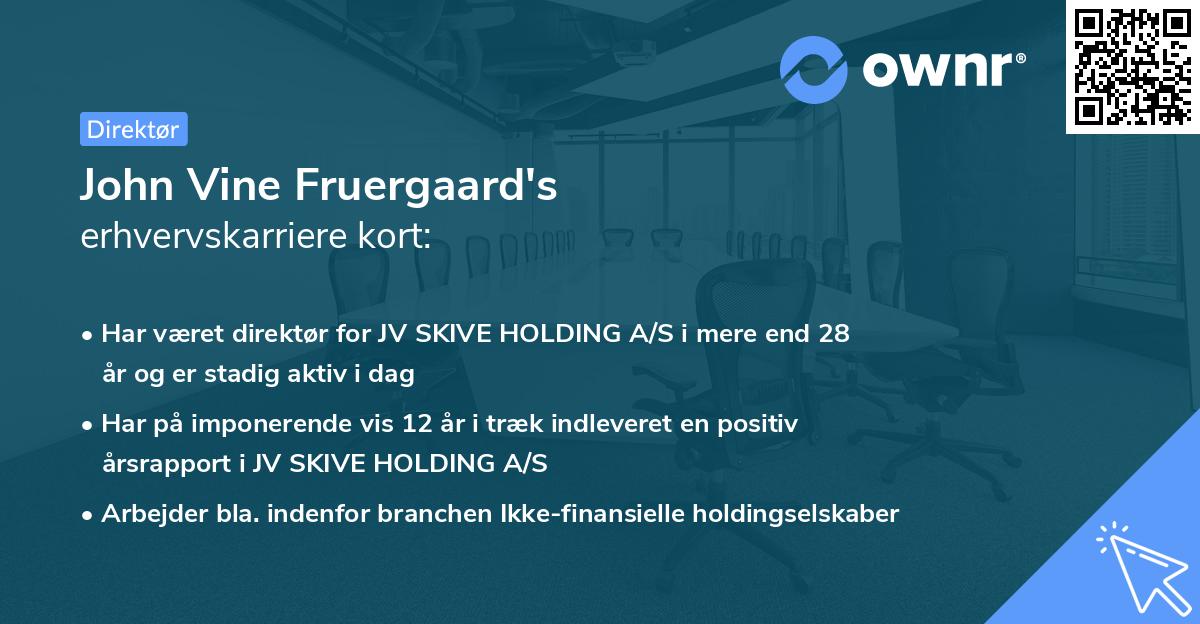 ownr®

Direktør

John Vine Fruergaard's
erhvervskarriere kort:

• Har været direktør for JV SKIVE HOLDING A/S i mere end 28 år og er stadig aktiv i dag

• Har på imponerende vis 12 år i træk indleveret en positiv årsrapport i JV SKIVE HOLDING A/S

• Arbejder bla. indenfor branchen Ikke-finansielle holdingselskaber